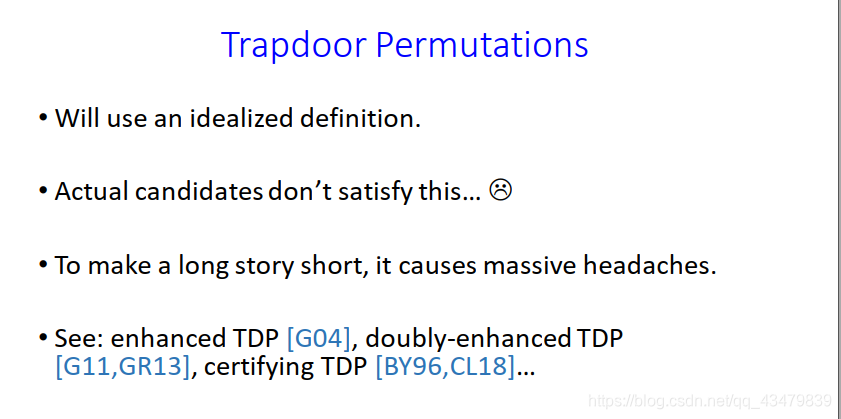 Trapdoor Permutations

• Will use an idealized definition.

• Actual candidates don't satisfy this… ☹

• To make a long story short, it causes massive headaches.

• See: enhanced TDP [G04], doubly-enhanced TDP [G11,GR13], certifying TDP [BY96,CL18]…

https://blog.csdn.net/qq_43479839